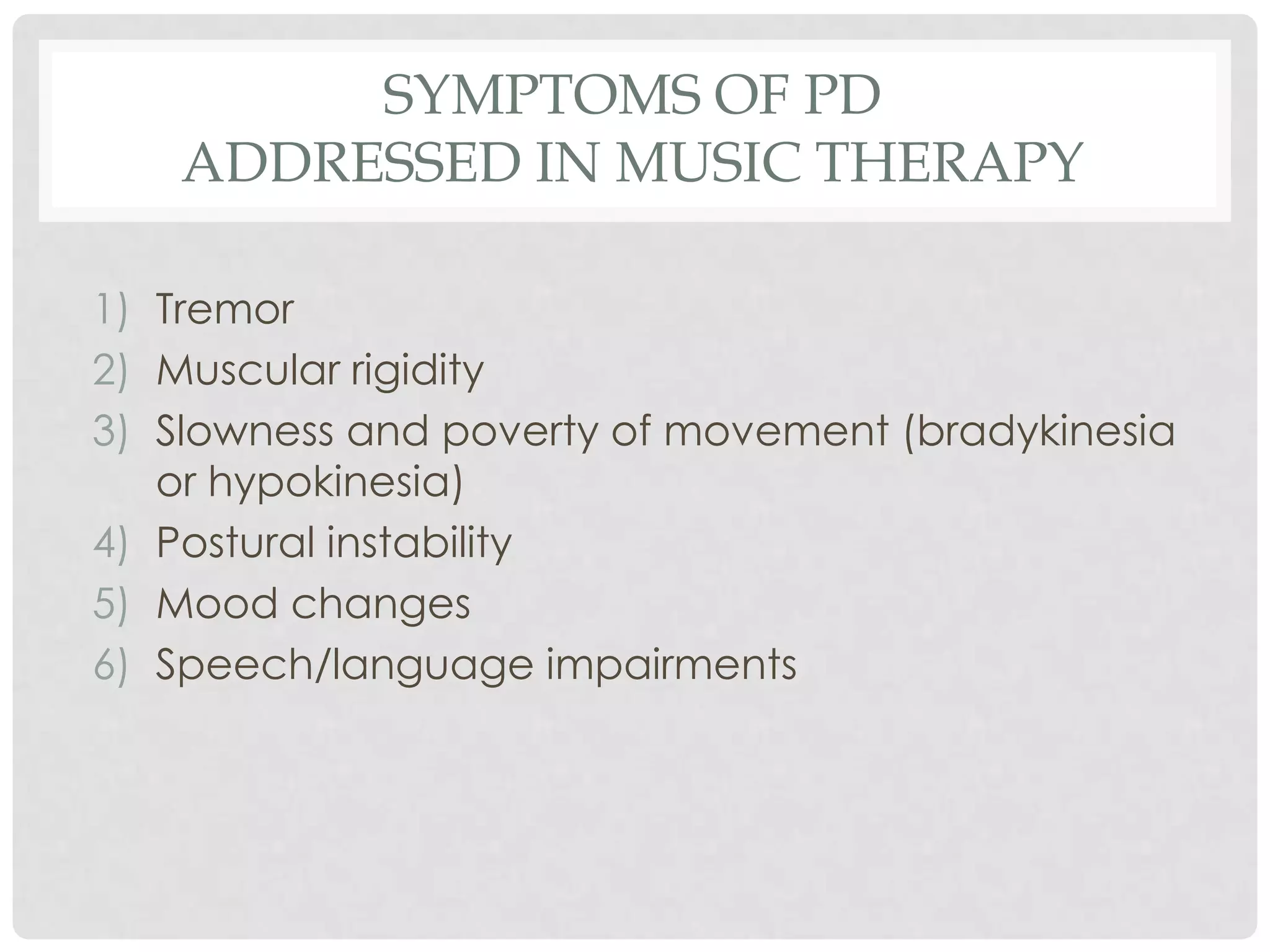 SYMPTOMS OF PD
ADDRESSED IN MUSIC THERAPY

1) Tremor
2) Muscular rigidity
3) Slowness and poverty of movement (bradykinesia or hypokinesia)
4) Postural instability
5) Mood changes
6) Speech/language impairments